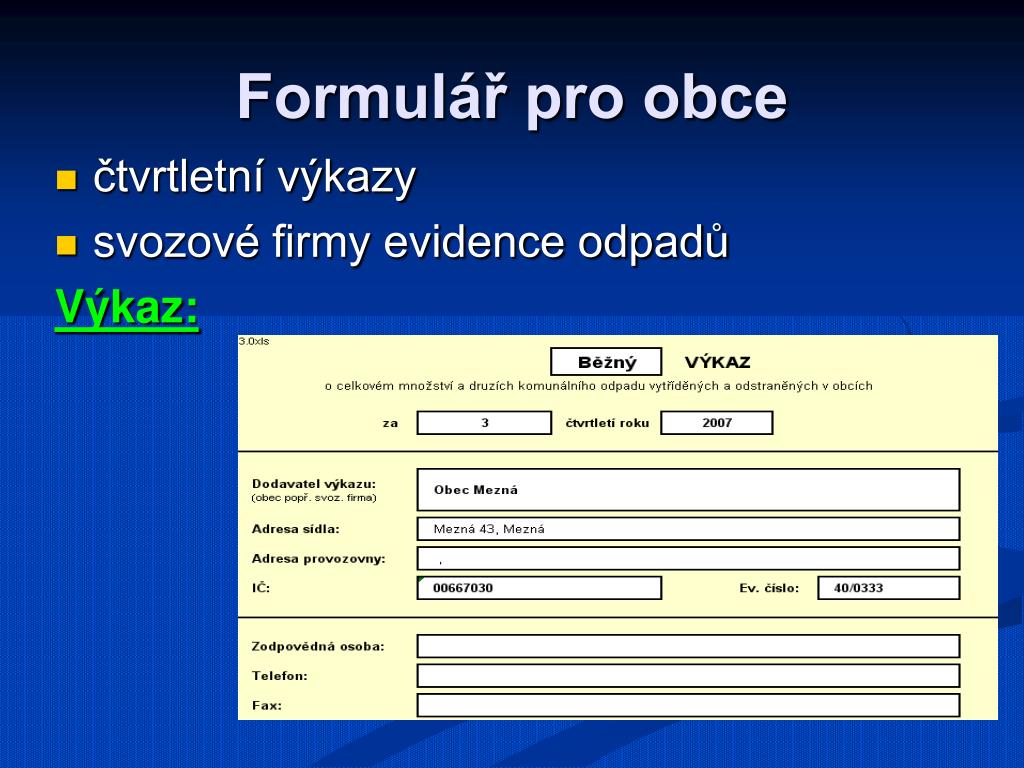 Formulář pro obce

čtvrtletní výkazy

svozové firmy evidence odpadů

Výkaz:

3.0xls

Běžný VÝKAZ

o celkovém množství a druzích komunálního odpadu vytříděných a odstraněných v obcích

za 3 čtvrtletí roku 2007

Dodavatel výkazu:
(obec popř. svoz. firma)
Obec Mezná

Adresa sídla: Mezná 43, Mezná

Adresa provozovny: ,

IČ: 00667030

Ev. číslo: 40/0333

Zodpovědná osoba:

Telefon:

Fax: